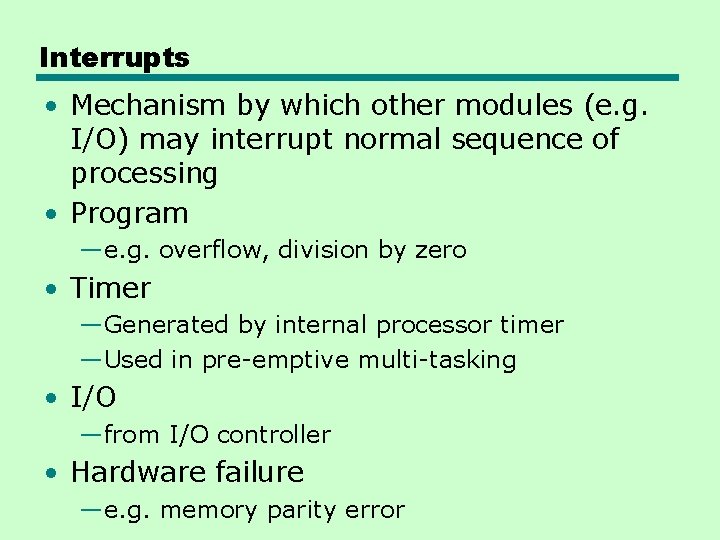 Interrupts

• Mechanism by which other modules (e.g. I/O) may interrupt normal sequence of processing
• Program
—e.g. overflow, division by zero
• Timer
—Generated by internal processor timer
—Used in pre-emptive multi-tasking
• I/O
—from I/O controller
• Hardware failure
—e.g. memory parity error